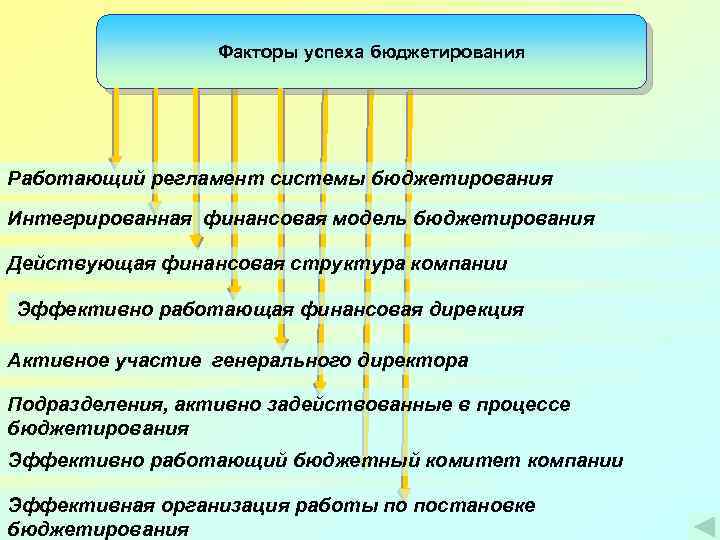 Факторы успеха бюджетирования

Работающий регламент системы бюджетирования

Интегрированная финансовая модель бюджетирования

Действующая финансовая структура компании

Эффективно работающая финансовая дирекция

Активное участие генерального директора

Подразделения, активно задействованные в процессе бюджетирования

Эффективно работающий бюджетный комитет компании

Эффективная организация работы по постановке бюджетирования